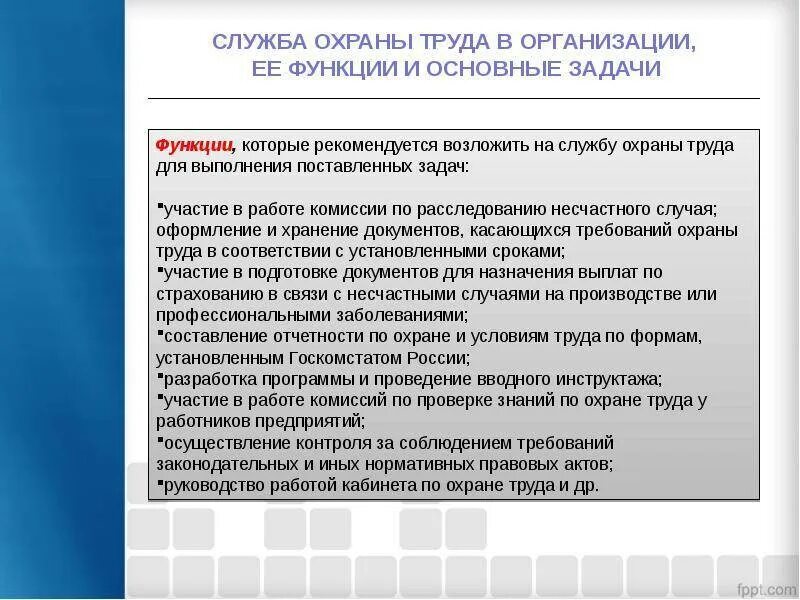 СЛУЖБА ОХРАНЫ ТРУДА В ОРГАНИЗАЦИИ, ЕЕ ФУНКЦИИ И ОСНОВНЫЕ ЗАДАЧИ

Функции, которые рекомендуется возложить на службу охраны труда для выполнения поставленных задач:

▪участие в работе комиссии по расследованию несчастного случая; оформление и хранение документов, касающихся требований охраны труда в соответствии с установленными сроками;
▪участие в подготовке документов для назначения выплат по страхованию в связи с несчастными случаями на производстве или профессиональными заболеваниями;
▪составление отчетности по охране и условиям труда по формам, установленным Госкомстатом России;
▪разработка программы и проведение вводного инструктажа;
▪участие в работе комиссий по проверке знаний по охране труда у работников предприятий;
▪осуществление контроля за соблюдением требований законодательных и иных нормативных правовых актов;
▪руководство работой кабинета по охране труда и др.

fppt.com